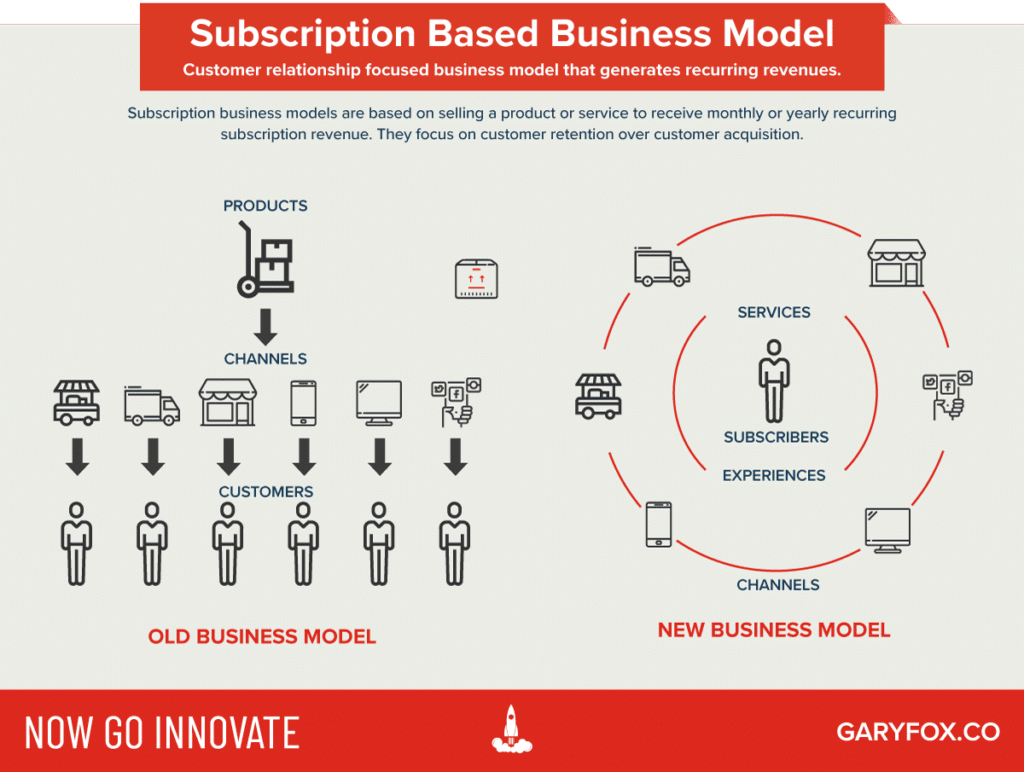 Subscription Based Business Model
Customer relationship focused business model that generates recurring revenues.

Subscription business models are based on selling a product or service to receive monthly or yearly recurring subscription revenue. They focus on customer retention over customer acquisition.

PRODUCTS

CHANNELS

CUSTOMERS

OLD BUSINESS MODEL

SERVICES

SUBSCRIBERS

EXPERIENCES

CHANNELS

NEW BUSINESS MODEL

NOW GO INNOVATE

GARYFOX.CO